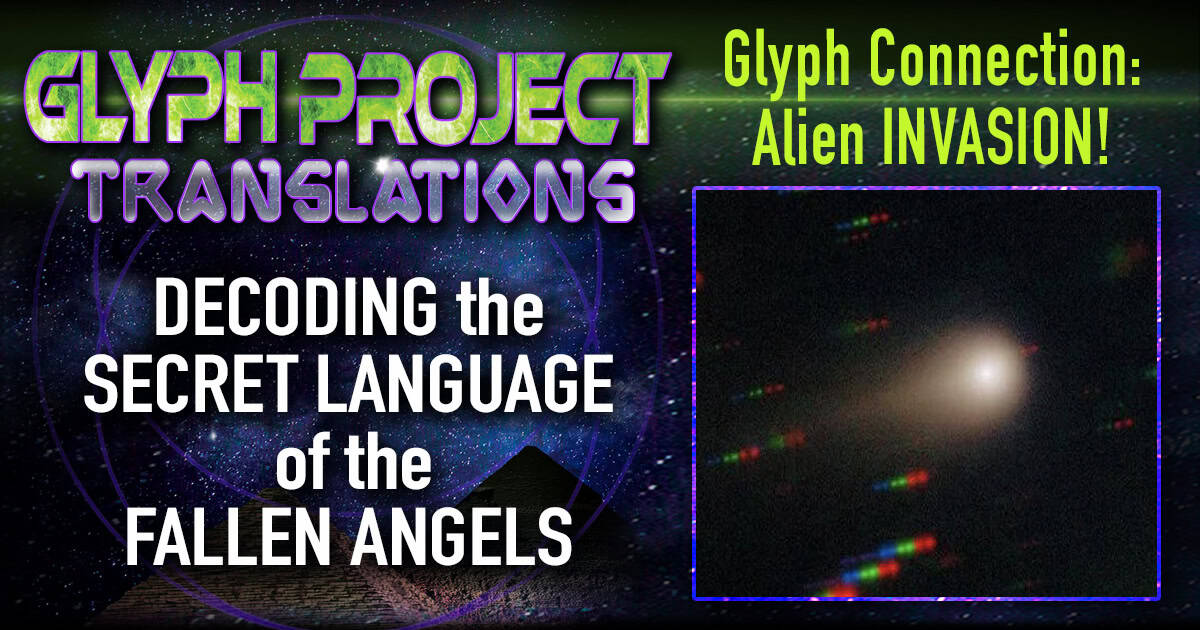 GLYPH PROJECT
TRANSLATIONS

DECODING the SECRET LANGUAGE of the FALLEN ANGELS

Glyph Connection: Alien INVASION!